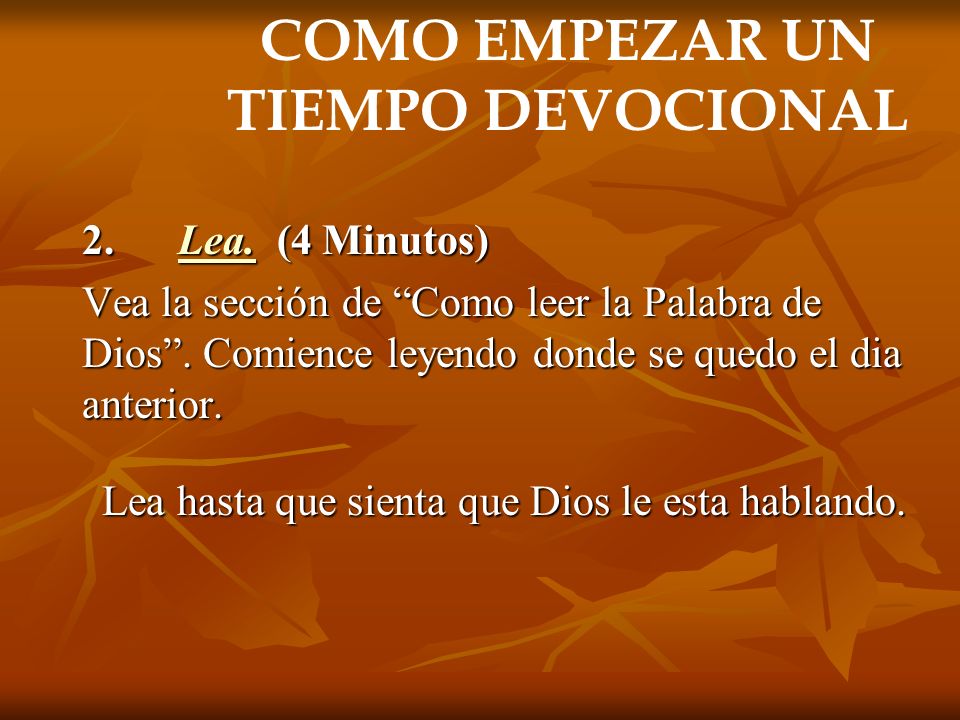 COMO EMPEZAR UN TIEMPO DEVOCIONAL

2. Lea. (4 Minutos)

Vea la sección de “Como leer la Palabra de Dios”. Comience leyendo donde se quedo el dia anterior.

Lea hasta que sienta que Dios le esta hablando.